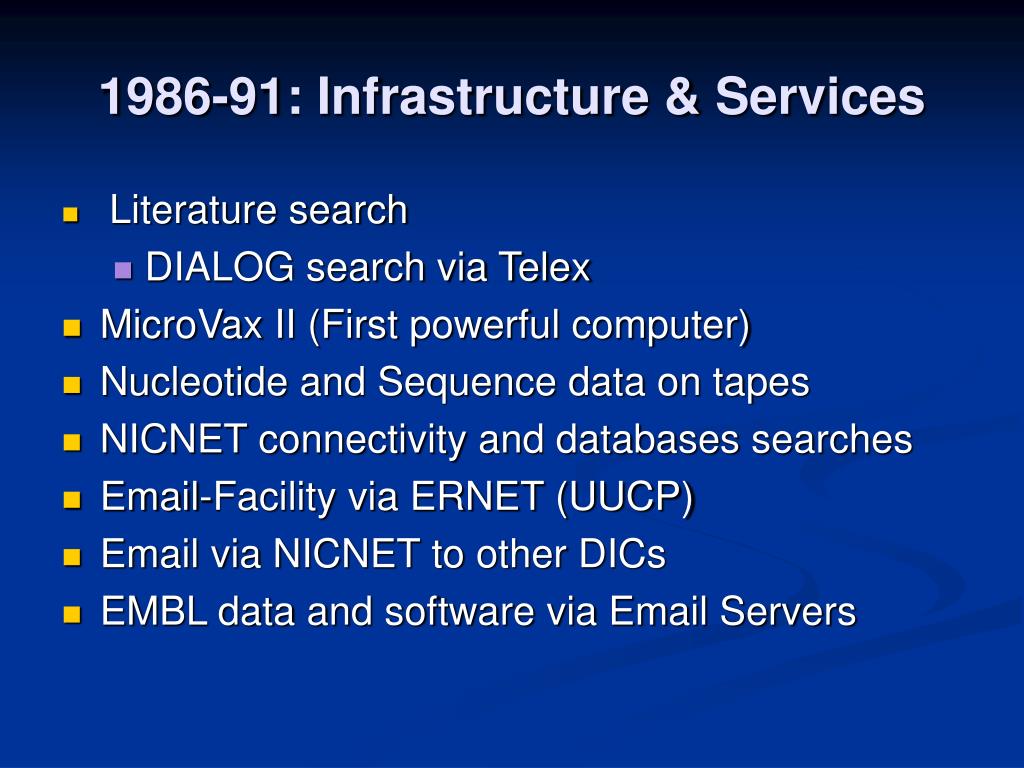 1986-91: Infrastructure & Services

- Literature search
  - DIALOG search via Telex
- MicroVax II (First powerful computer)
- Nucleotide and Sequence data on tapes
- NICNET connectivity and databases searches
- Email-Facility via ERNET (UUCP)
- Email via NICNET to other DICs
- EMBL data and software via Email Servers